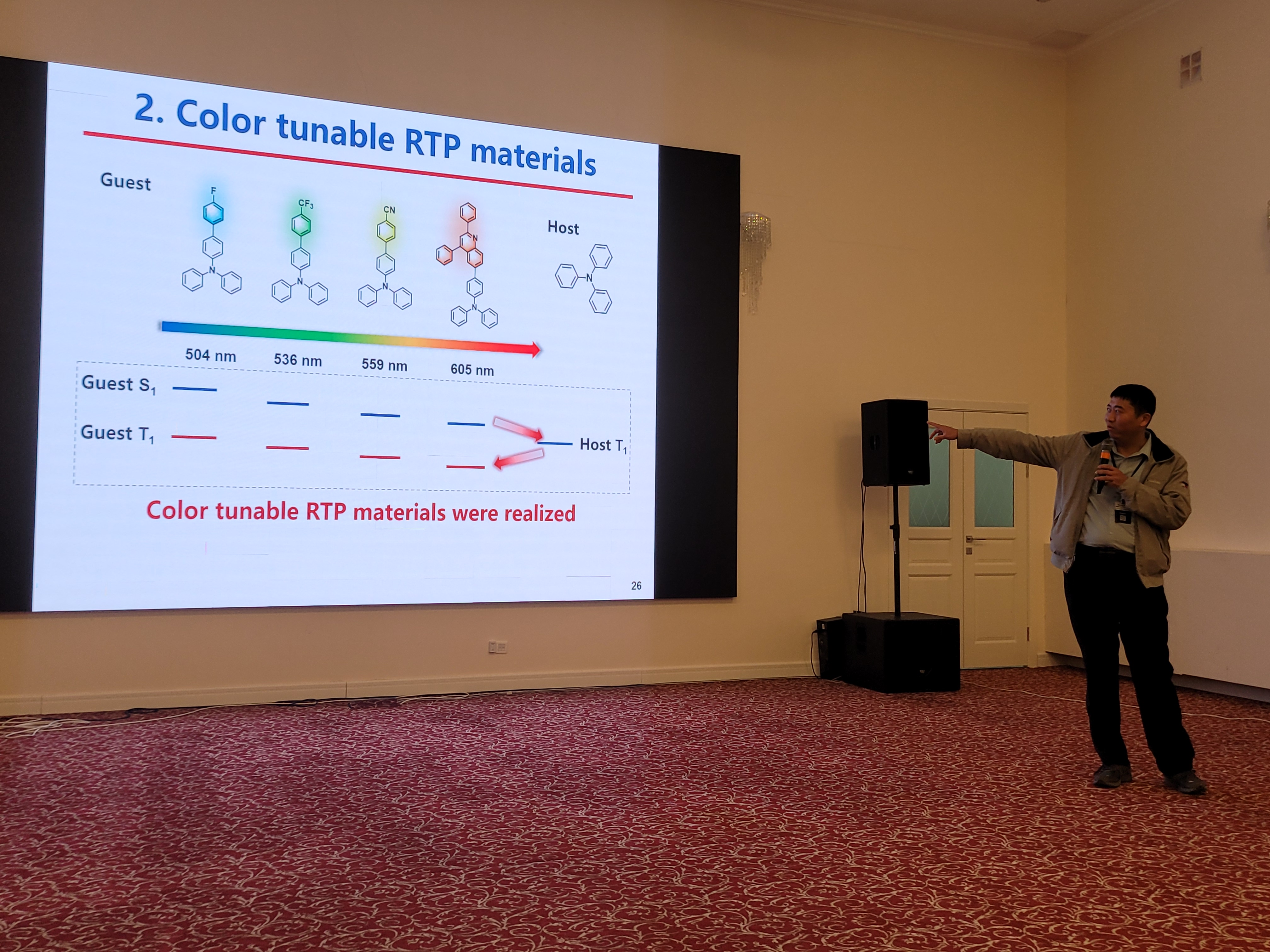 2. Color tunable RTP materials

Guest

F

$CF_3$

CN

N

N

N

N

N

Host

N

504 nm

536 nm

559 nm

605 nm

Guest $S_1$

Guest $T_1$

Host $T_1$

Color tunable RTP materials were realized

26